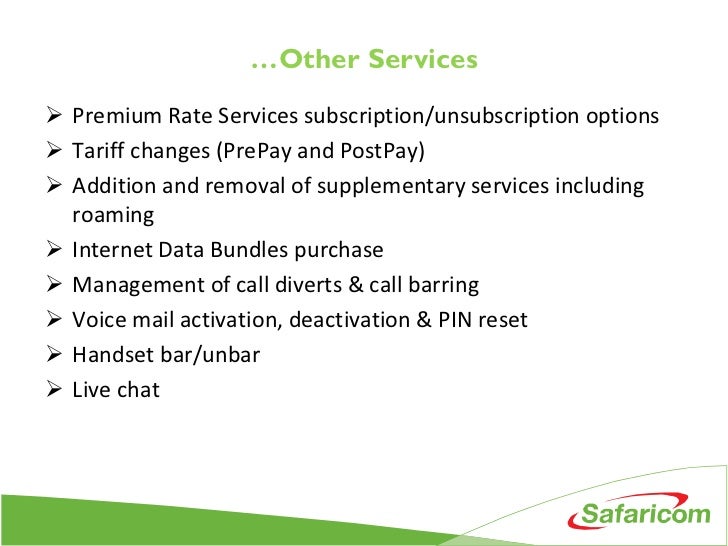 …Other Services

➢ Premium Rate Services subscription/unsubscription options
➢ Tariff changes (PrePay and PostPay)
➢ Addition and removal of supplementary services including roaming
➢ Internet Data Bundles purchase
➢ Management of call diverts & call barring
➢ Voice mail activation, deactivation & PIN reset
➢ Handset bar/unbar
➢ Live chat

Safaricom